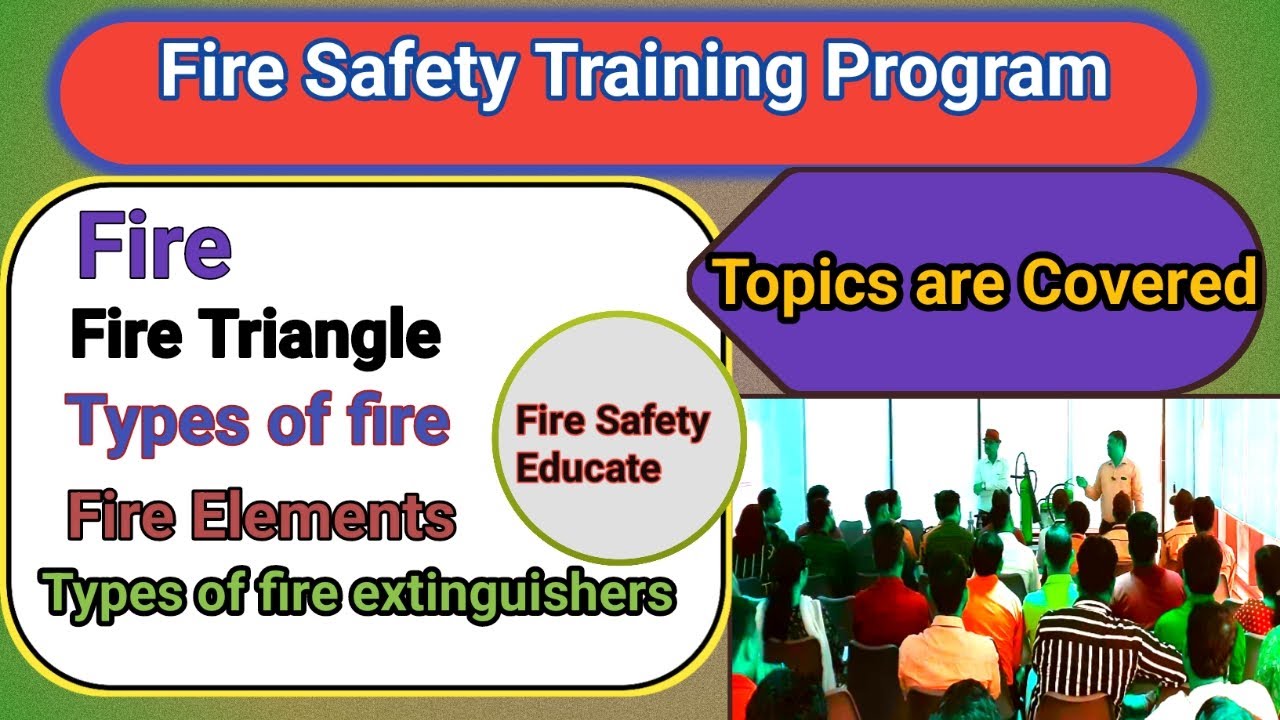 Fire Safety Training Program

Fire

Fire Triangle

Types of fire

Fire Elements

Types of fire extinguishers

Fire Safety Educate

Topics are Covered